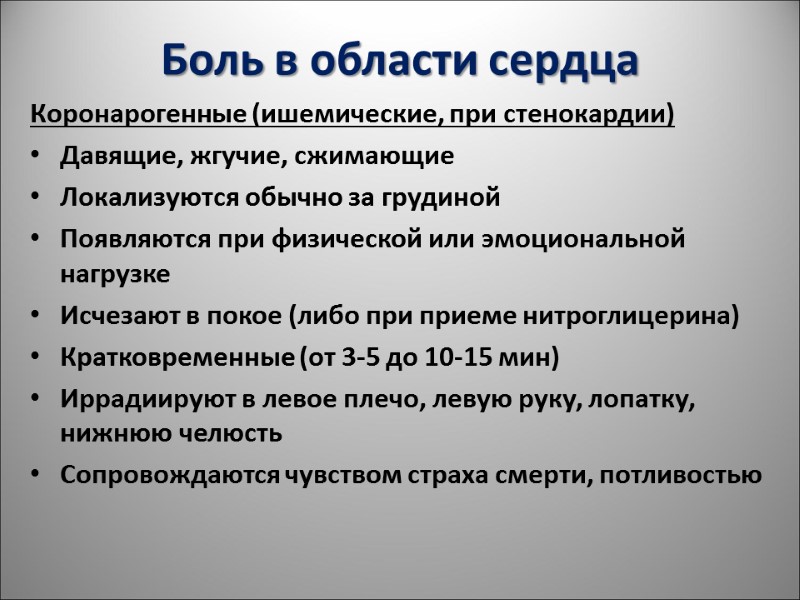 Боль в области сердца

Коронарогенные (ишемические, при стенокардии)

• Давящие, жгучие, сжимающие
• Локализуются обычно за грудиной
• Появляются при физической или эмоциональной нагрузке
• Исчезают в покое (либо при приеме нитроглицерина)
• Кратковременные (от 3-5 до 10-15 мин)
• Иррадиируют в левое плечо, левую руку, лопатку, нижнюю челюсть
• Сопровождаются чувством страха смерти, потливостью